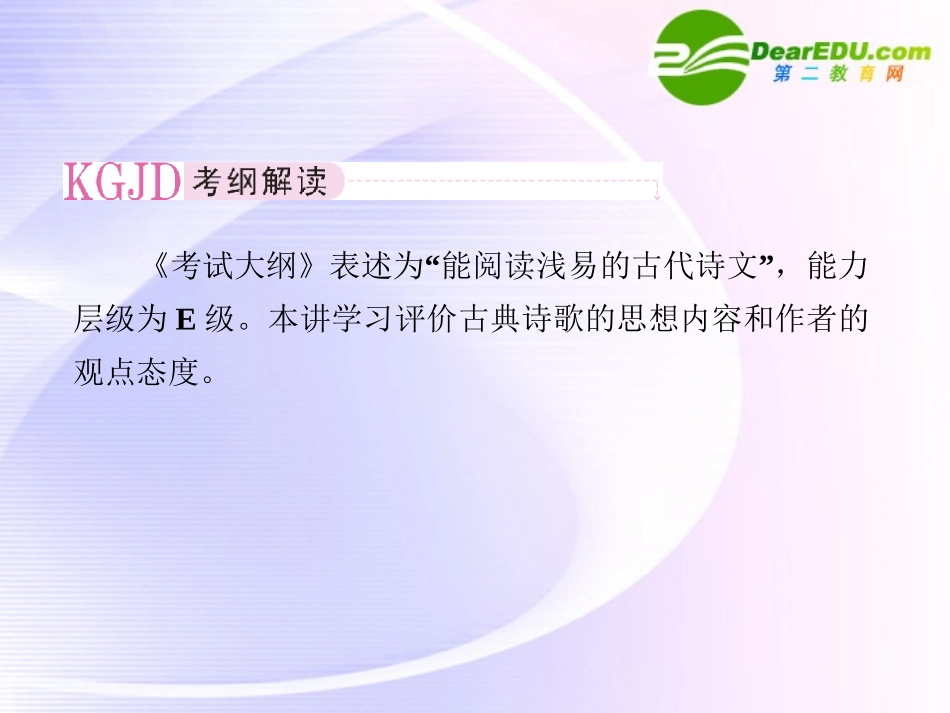 DearEDU.com
第二教育网

KGJD 考纲解读

《考试大纲》表述为“能阅读浅易的古代诗文”，能力层级为 E 级。本讲学习评价古典诗歌的思想内容和作者的观点态度。